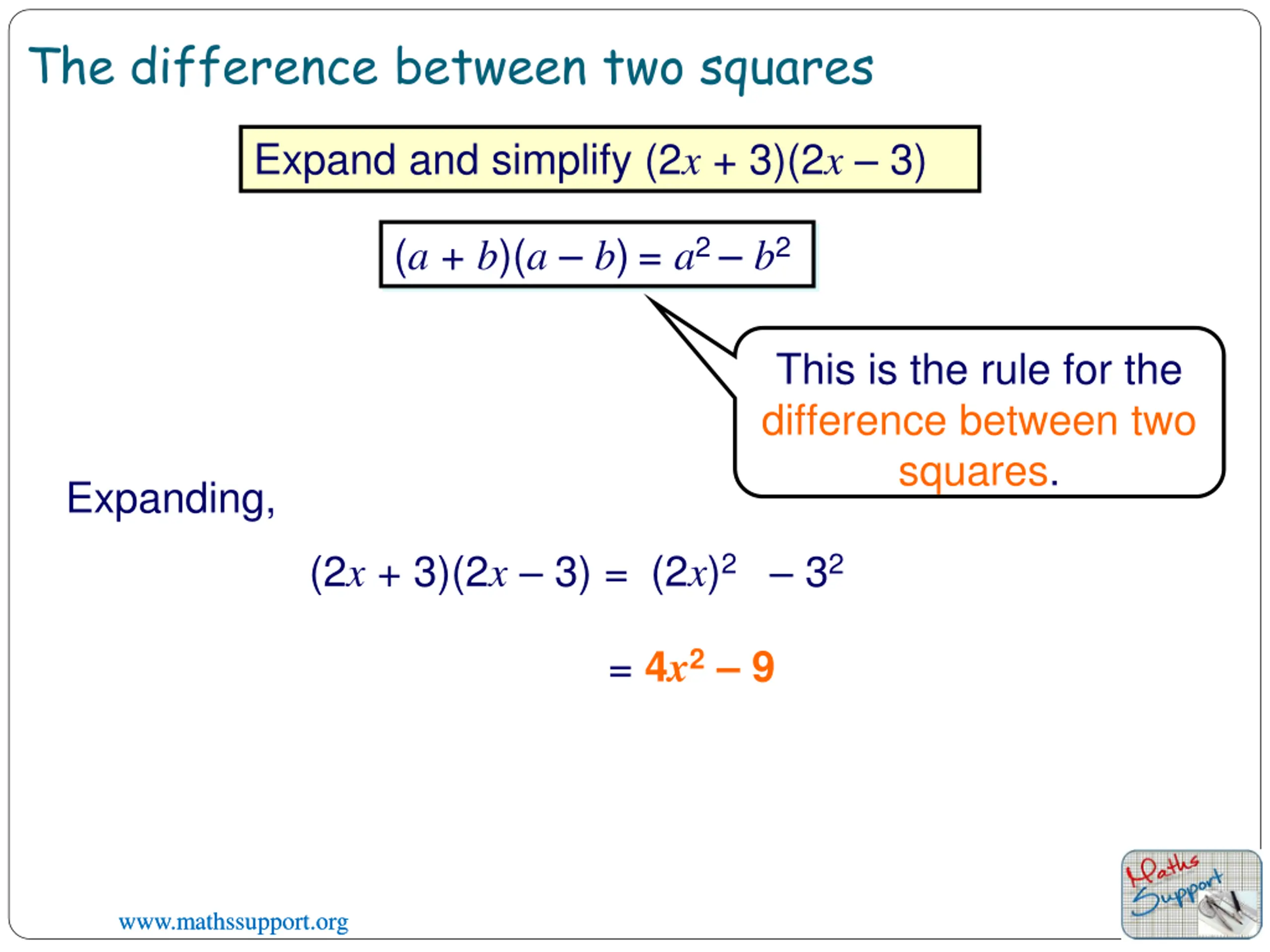 The difference between two squares

Expand and simplify $(2x + 3)(2x - 3)$

$(a + b)(a - b) = a^2 - b^2$

This is the rule for the difference between two squares.

Expanding,

$(2x + 3)(2x - 3) = (2x)^2 - 3^2$

$= 4x^2 - 9$

www.mathssupport.org

Maths Support